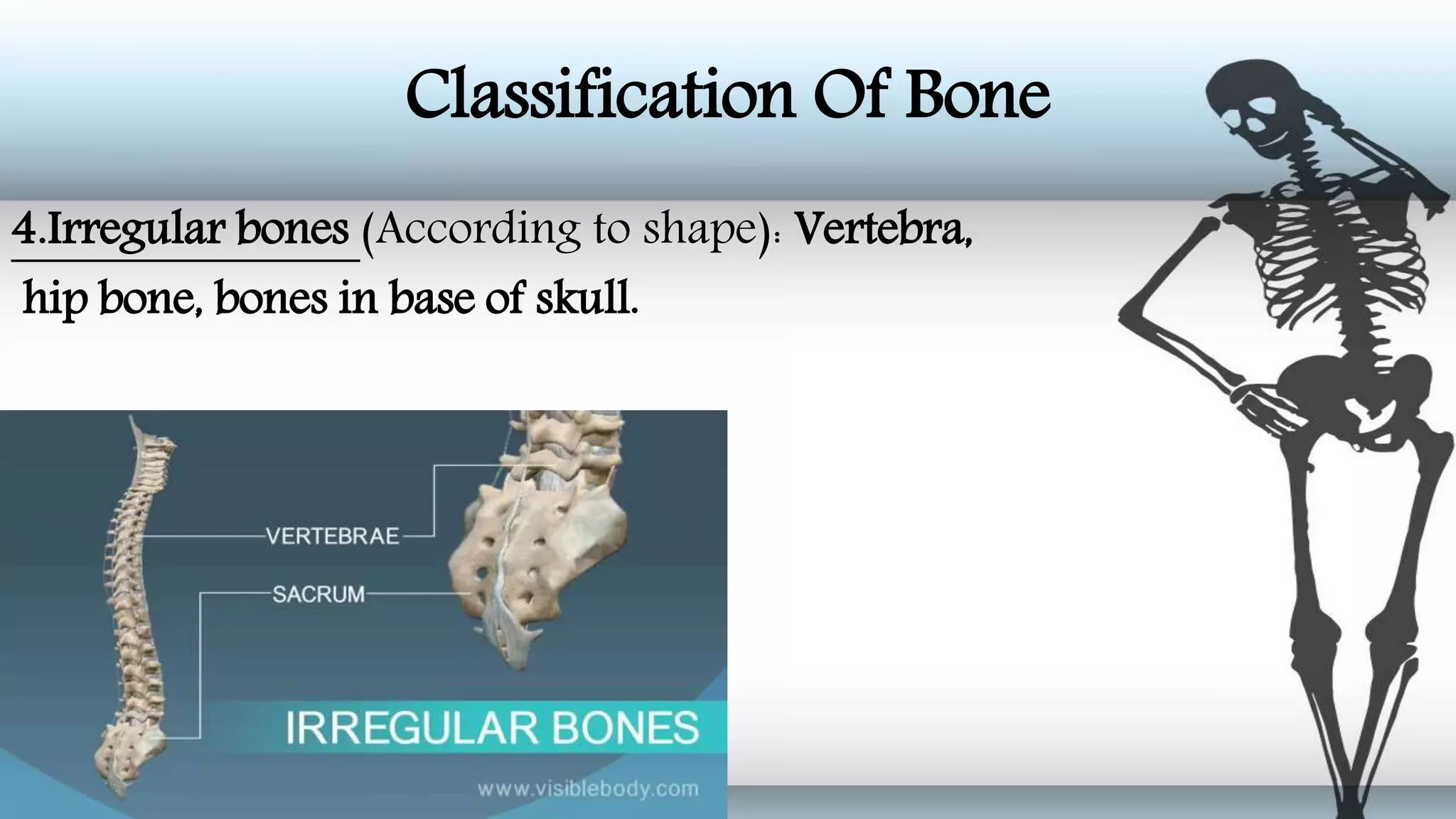 Classification Of Bone

4.Irregular bones (According to shape): Vertebra, hip bone, bones in base of skull.

VERTEBRAE
SACRUM
IRREGULAR BONES
www.visiblebody.com